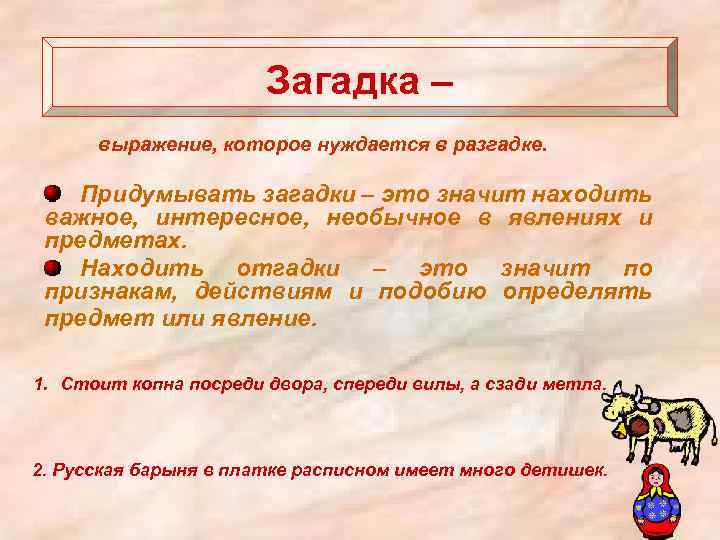 Загадка –

выражение, которое нуждается в разгадке.

Придумывать загадки – это значит находить важное, интересное, необычное в явлениях и предметах.

Находить отгадки – это значит по признакам, действиям и подобию определять предмет или явление.

1. Стоит копна посреди двора, спереди вилы, а сзади метла.

2. Русская барыня в платке расписном имеет много детишек.